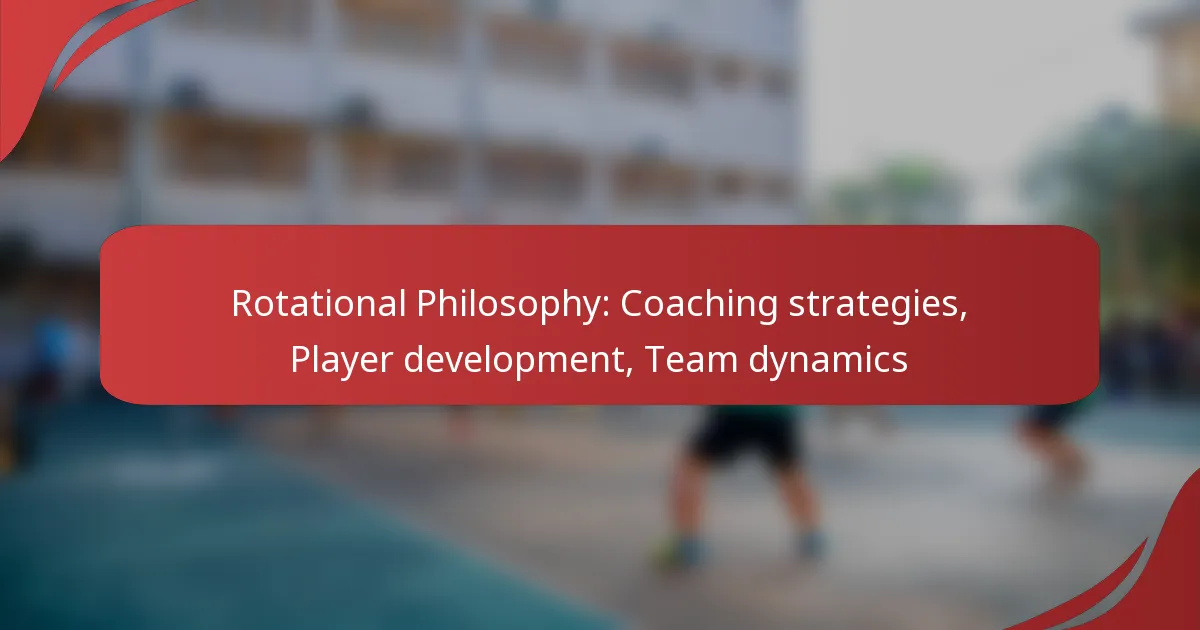 Rotational Philosophy: Coaching strategies, Player development, Team dynamics